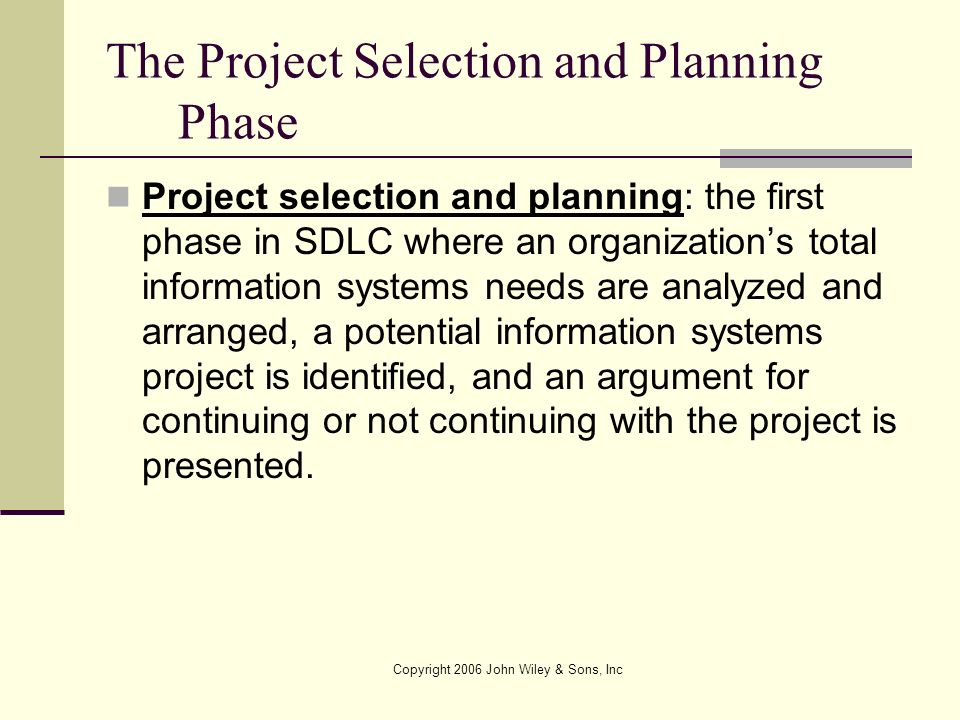 The Project Selection and Planning Phase

Project selection and planning: the first phase in SDLC where an organization's total information systems needs are analyzed and arranged, a potential information systems project is identified, and an argument for continuing or not continuing with the project is presented.

Copyright 2006 John Wiley & Sons, Inc